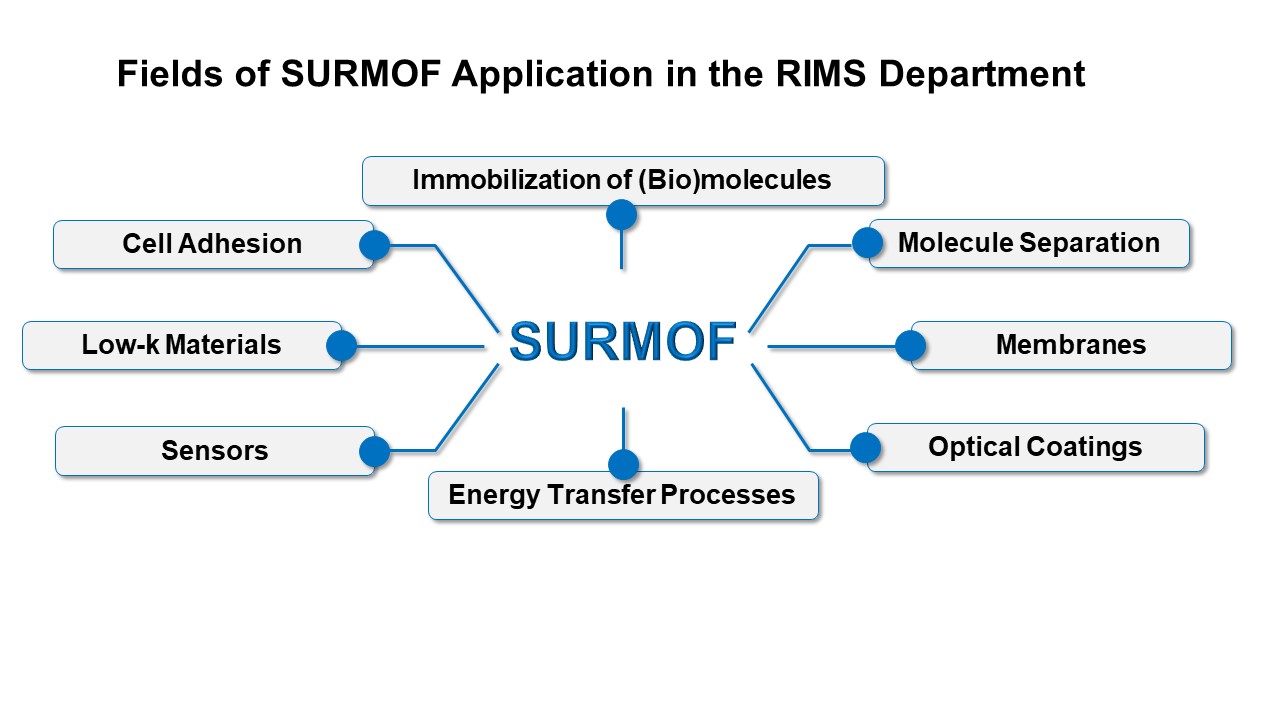 Fields of SURMOF Application in the RIMS Department

Immobilization of (Bio)molecules

Cell Adhesion

Molecule Separation

Low-k Materials

SURMOF

Membranes

Sensors

Optical Coatings

Energy Transfer Processes